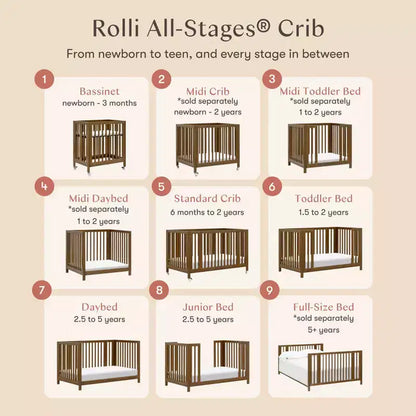 Rolli All-Stages® Crib

From newborn to teen, and every stage in between

1
Bassinet
newborn - 3 months

2
Midi Crib
*sold separately
newborn - 2 years

3
Midi Toddler Bed
*sold separately
1 to 2 years

4
Midi Daybed
*sold separately
1 to 2 years

5
Standard Crib
6 months to 2 years

6
Toddler Bed
1.5 to 2 years

7
Daybed
2.5 to 5 years

8
Junior Bed
2.5 to 5 years

9
Full-Size Bed
*sold separately
5+ years